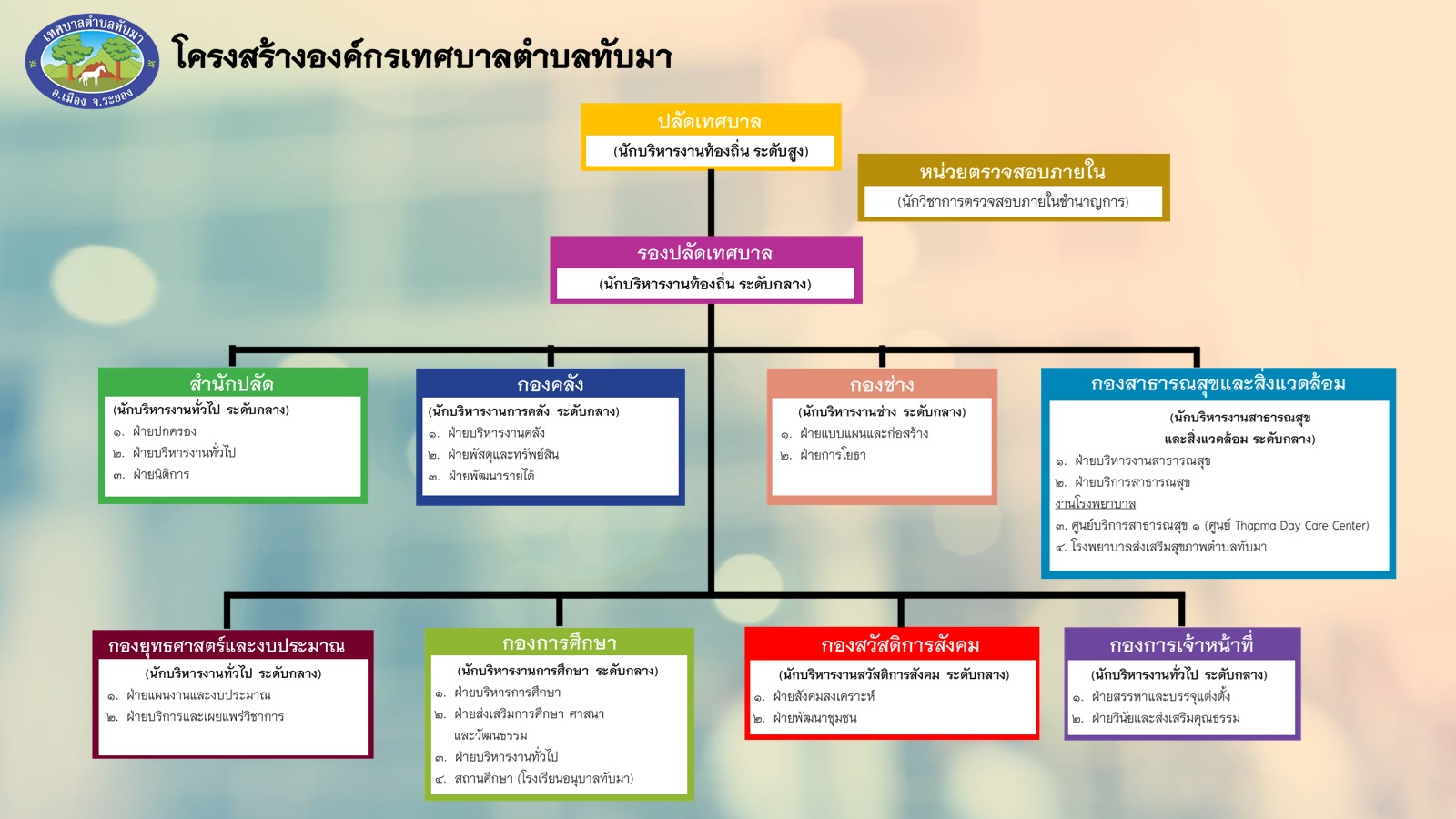 เทศบาลตำบลทับมา
อ.เมือง จ.ระยอง

โครงสร้างองค์กรเทศบาลตำบลทับมา

ปลัดเทศบาล
(นักบริหารงานท้องถิ่น ระดับสูง)

หน่วยตรวจสอบภายใน
(นักวิชาการตรวจสอบภายในชำนาญการ)

รองปลัดเทศบาล
(นักบริหารงานท้องถิ่น ระดับกลาง)

สำนักปลัด
(นักบริหารงานทั่วไป ระดับกลาง)
๑. ฝ่ายปกครอง
๒. ฝ่ายบริหารงานทั่วไป
๓. ฝ่ายนิติการ

กองคลัง
(นักบริหารงานการคลัง ระดับกลาง)
๑. ฝ่ายบริหารงานคลัง
๒. ฝ่ายพัสดุและทรัพย์สิน
๓. ฝ่ายพัฒนารายได้

กองช่าง
(นักบริหารงานช่าง ระดับกลาง)
๑. ฝ่ายแบบแผนและก่อสร้าง
๒. ฝ่ายการโยธา

กองสาธารณสุขและสิ่งแวดล้อม
(นักบริหารงานสาธารณสุข และสิ่งแวดล้อม ระดับกลาง)
๑. ฝ่ายบริหารงานสาธารณสุข
๒. ฝ่ายบริการสาธารณสุข
งานโรงพยาบาล
๓. ศูนย์บริการสาธารณสุข ๑ (ศูนย์ Thapma Day Care Center)
๔. โรงพยาบาลส่งเสริมสุขภาพตำบลทับมา

กองยุทธศาสตร์และงบประมาณ
(นักบริหารงานทั่วไป ระดับกลาง)
๑. ฝ่ายแผนงานและงบประมาณ
๒. ฝ่ายบริการและเผยแพร่วิชาการ

กองการศึกษา
(นักบริหารงานการศึกษา ระดับกลาง)
๑. ฝ่ายบริหารการศึกษา
๒. ฝ่ายส่งเสริมการศึกษา ศาสนา และวัฒนธรรม
๓. ฝ่ายบริหารงานทั่วไป
๔. สถานศึกษา (โรงเรียนอนุบาลทับมา)

กองสวัสดิการสังคม
(นักบริหารงานสวัสดิการสังคม ระดับกลาง)
๑. ฝ่ายสังคมสงเคราะห์
๒. ฝ่ายพัฒนาชุมชน

กองการเจ้าหน้าที่
(นักบริหารงานทั่วไป ระดับกลาง)
๑. ฝ่ายสรรหาและบรรจุแต่งตั้ง
๒. ฝ่ายวินัยและส่งเสริมคุณธรรม